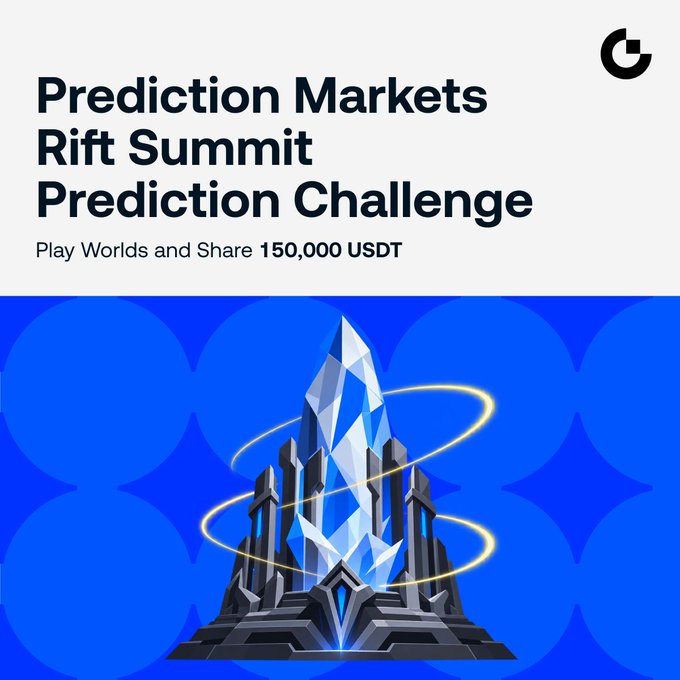 Prediction Markets
Rift Summit
Prediction Challenge

Play Worlds and Share 150,000 USDT